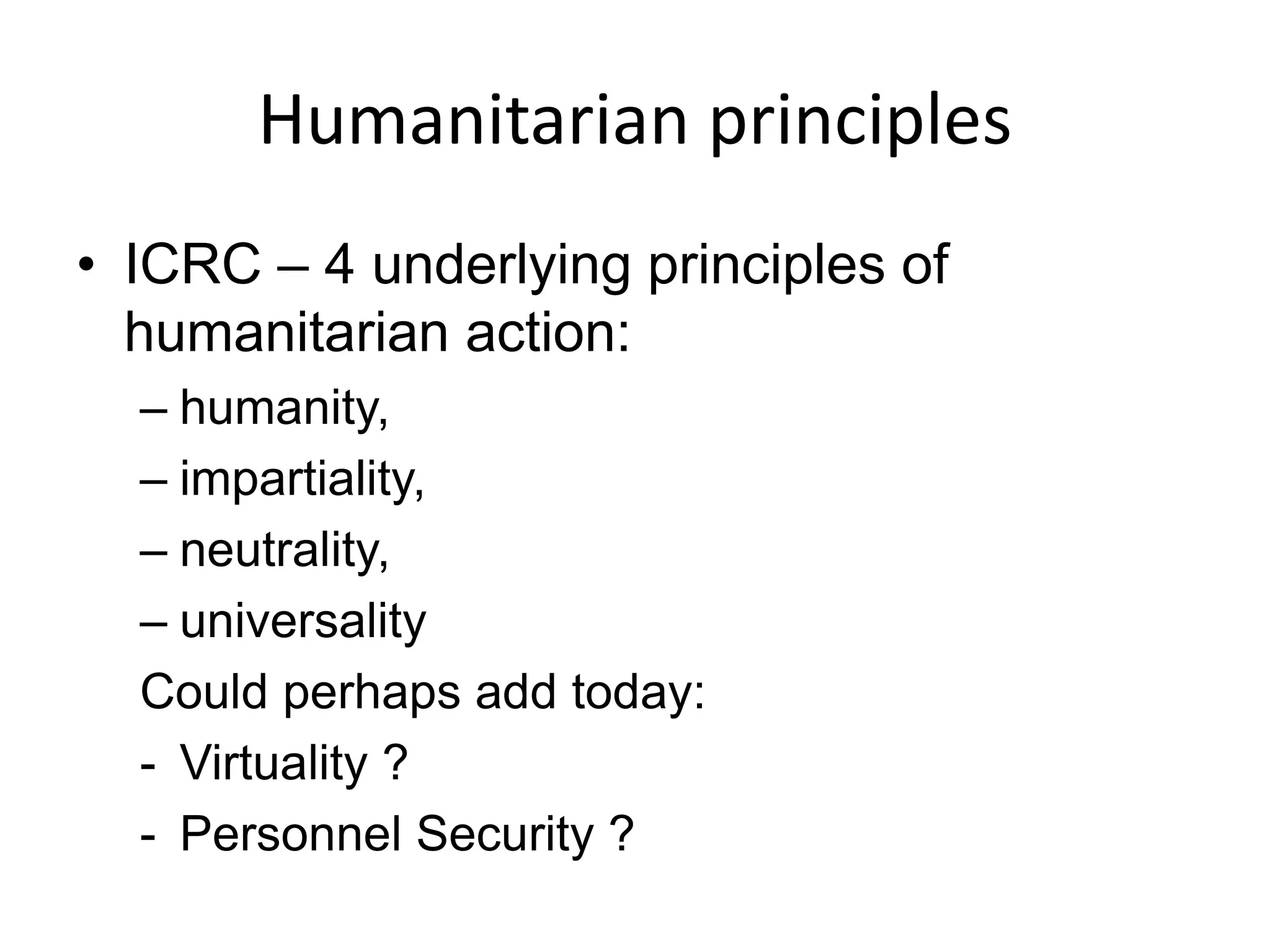 Humanitarian principles

• ICRC – 4 underlying principles of humanitarian action:
– humanity,
– impartiality,
– neutrality,
– universality
Could perhaps add today:
- Virtuality ?
- Personnel Security ?